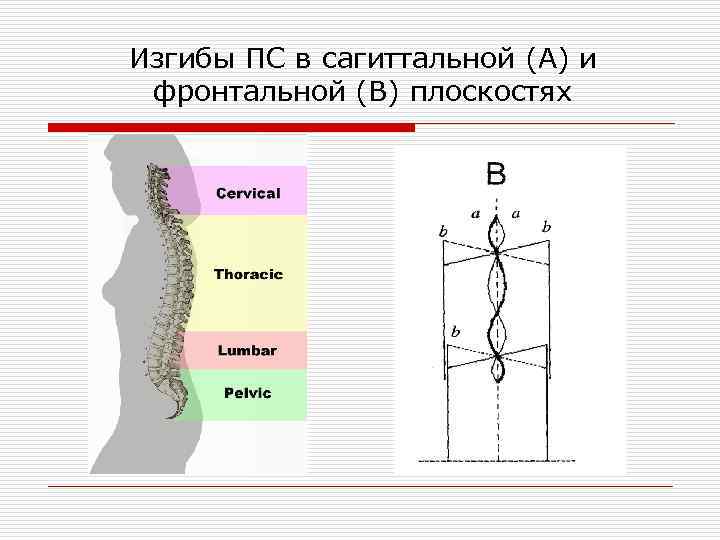 Изгибы ПС в сагиттальной (А) и фронтальной (В) плоскостях

Cervical

Thoracic

Lumbar

Pelvic

B

a a

b b

b